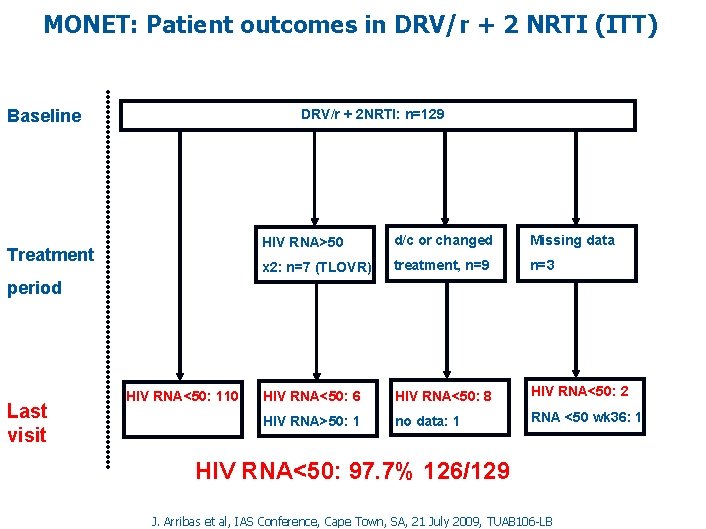 MONET: Patient outcomes in DRV/r + 2 NRTI (ITT)

Baseline

DRV/r + 2NRTI: n=129

Treatment period

HIV RNA>50 x2: n=7 (TLOVR)

d/c or changed treatment, n=9

Missing data n=3

Last visit

HIV RNA<50: 110

HIV RNA<50: 6
HIV RNA>50: 1

HIV RNA<50: 8
no data: 1

HIV RNA<50: 2
RNA <50 wk36: 1

HIV RNA<50: 97.7% 126/129

J. Arribas et al, IAS Conference, Cape Town, SA, 21 July 2009, TUAB106-LB